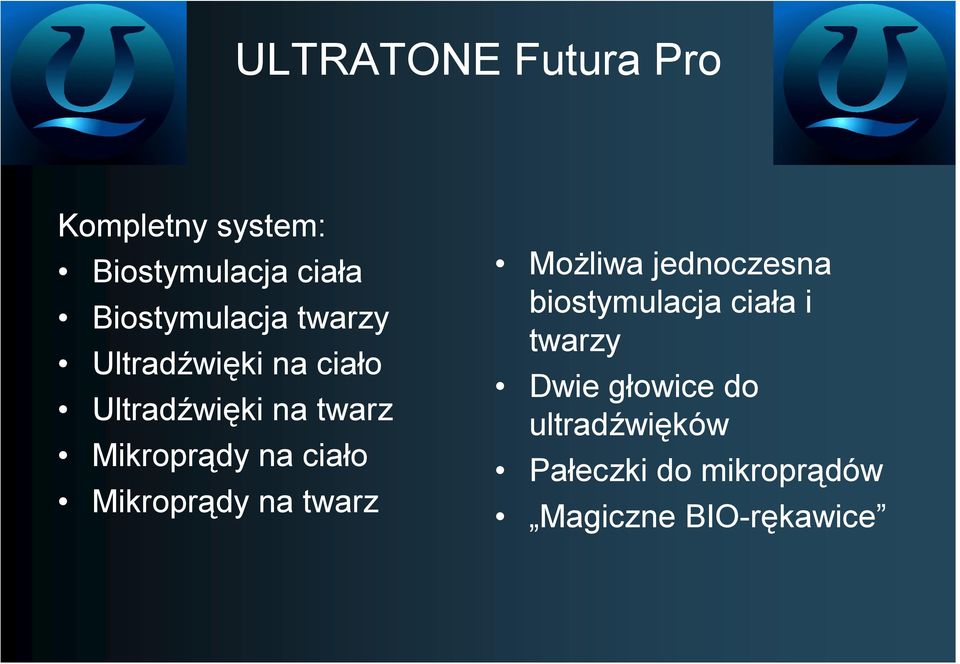 ULTRATONE Futura Pro

Kompletny system:
• Biostymulacja ciała
• Biostymulacja twarzy
• Ultradźwięki na ciało
• Ultradźwięki na twarz
• Mikroprądy na ciało
• Mikroprądy na twarz

• Możliwa jednoczesna biostymulacja ciała i twarzy
• Dwie głowice do ultradźwięków
• Pałeczki do mikroprądów
• „Magiczne BIO-rękawice”